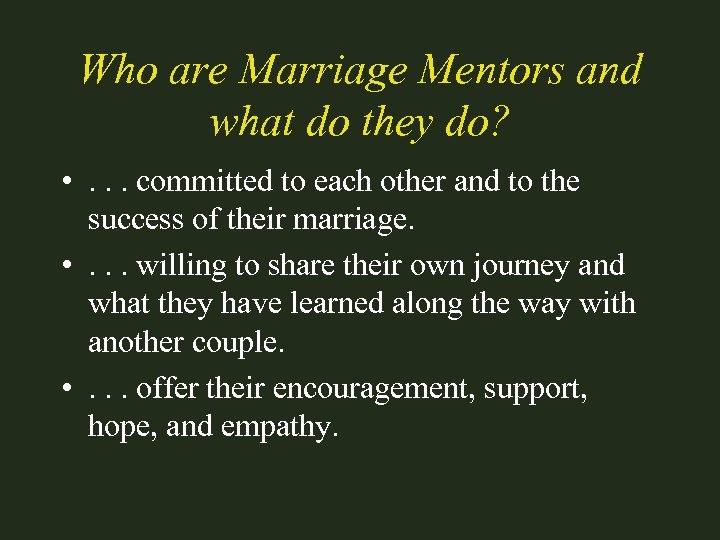 Who are Marriage Mentors and what do they do?

• . . . committed to each other and to the success of their marriage.

• . . . willing to share their own journey and what they have learned along the way with another couple.

• . . . offer their encouragement, support, hope, and empathy.